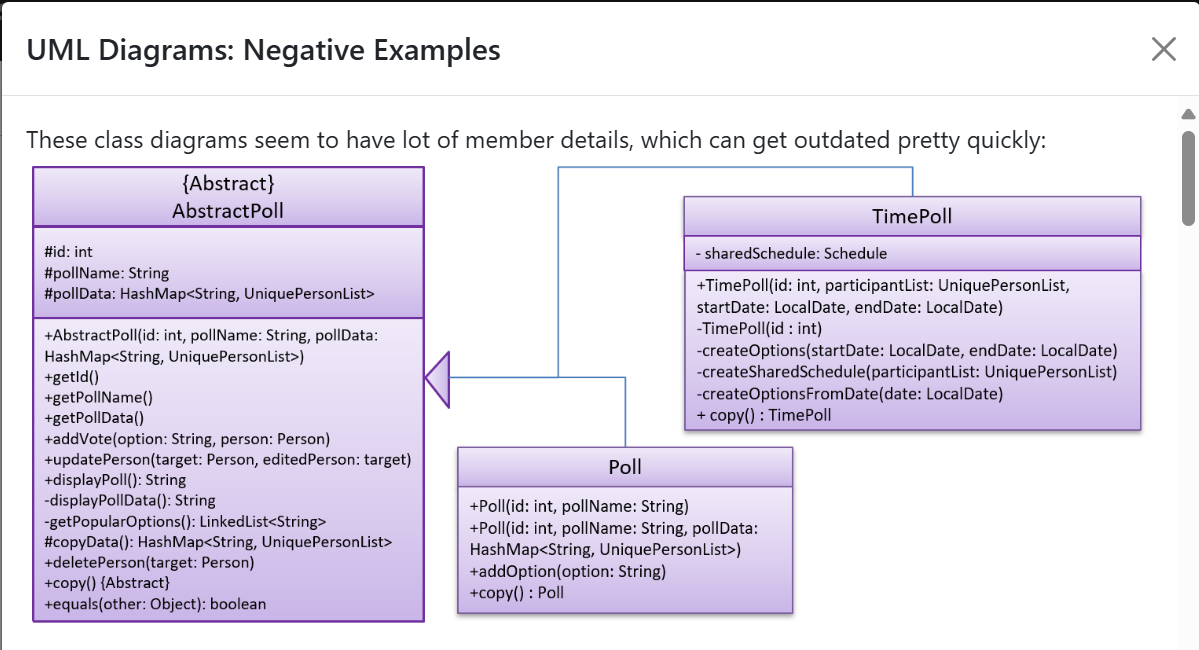 UML Diagrams: Negative Examples

These class diagrams seem to have lot of member details, which can get outdated pretty quickly:

{Abstract}
AbstractPoll

#id: int
#pollName: String
#pollData: HashMap<String, UniquePersonList>

+AbstractPoll(id: int, pollName: String, pollData: HashMap<String, UniquePersonList>)
+getId()
+getPollName()
+getPollData()
+addVote(option: String, person: Person)
+updatePerson(target: Person, editedPerson: target)
+displayPoll(): String
-displayPollData(): String
-getPopularOptions(): LinkedList<String>
#copyData(): HashMap<String, UniquePersonList>
+deletePerson(target: Person)
+copy() {Abstract}
+equals(other: Object): boolean

TimePoll

- sharedSchedule: Schedule

+TimePoll(id: int, participantList: UniquePersonList, startDate: LocalDate, endDate: LocalDate)
-TimePoll(id : int)
-createOptions(startDate: LocalDate, endDate: LocalDate)
-createSharedSchedule(participantList: UniquePersonList)
-createOptionsFromDate(date: LocalDate)
+ copy() : TimePoll

Poll

+Poll(id: int, pollName: String)
+Poll(id: int, pollName: String, pollData: HashMap<String, UniquePersonList>)
+addOption(option: String)
+copy() : Poll